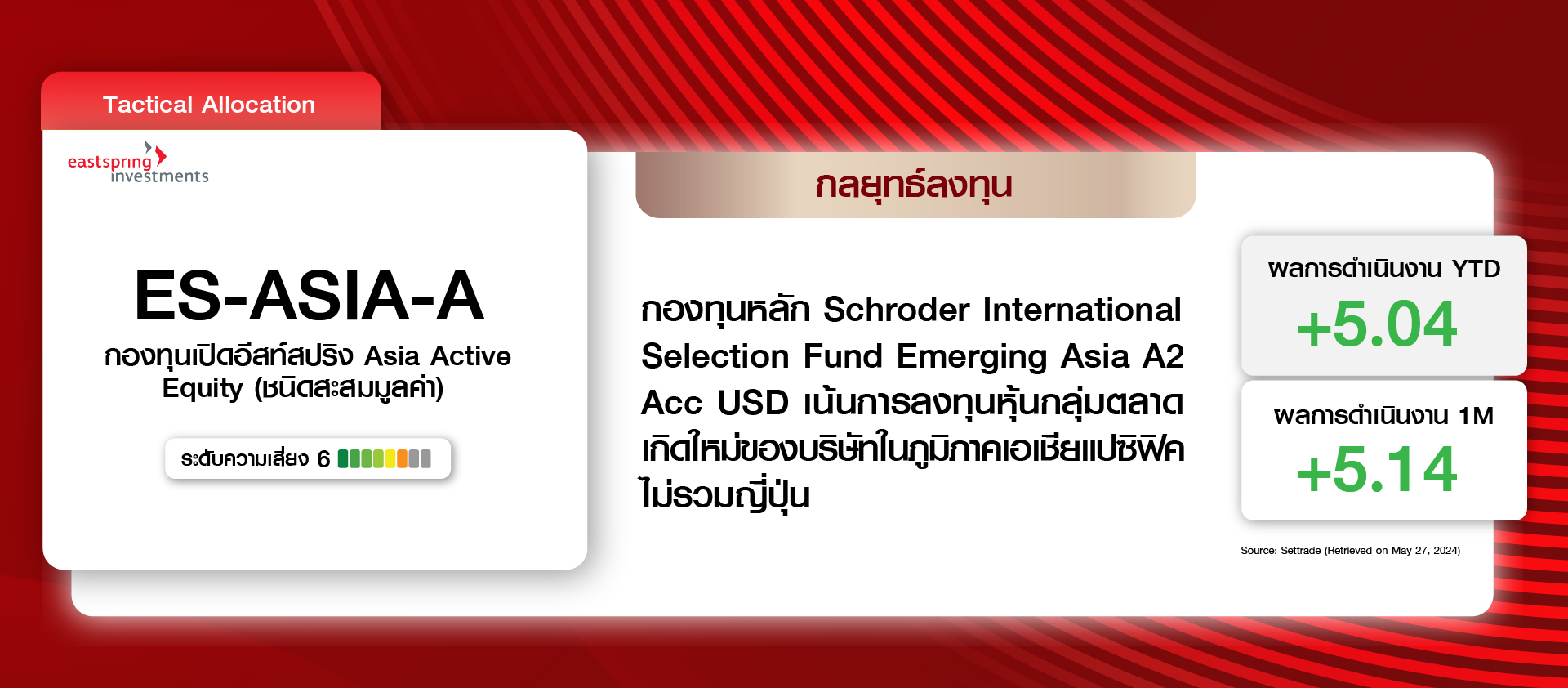 Tactical Allocation

eastspring investments

ES-ASIA-A

กองทุนเปิดอีสท์สปริง Asia Active Equity (ชนิดสะสมมูลค่า)

ระดับความเสี่ยง 6

กลยุทธ์ลงทุน

กองทุนหลัก Schroder International Selection Fund Emerging Asia A2 Acc USD เน้นการลงทุนหุ้นกลุ่มตลาดเกิดใหม่ของบริษัทในภูมิภาคเอเชียแปซิฟิค ไม่รวมญี่ปุ่น

ผลการดำเนินงาน YTD
+5.04

ผลการดำเนินงาน 1M
+5.14

Source: Settrade (Retrieved on May 27, 2024)